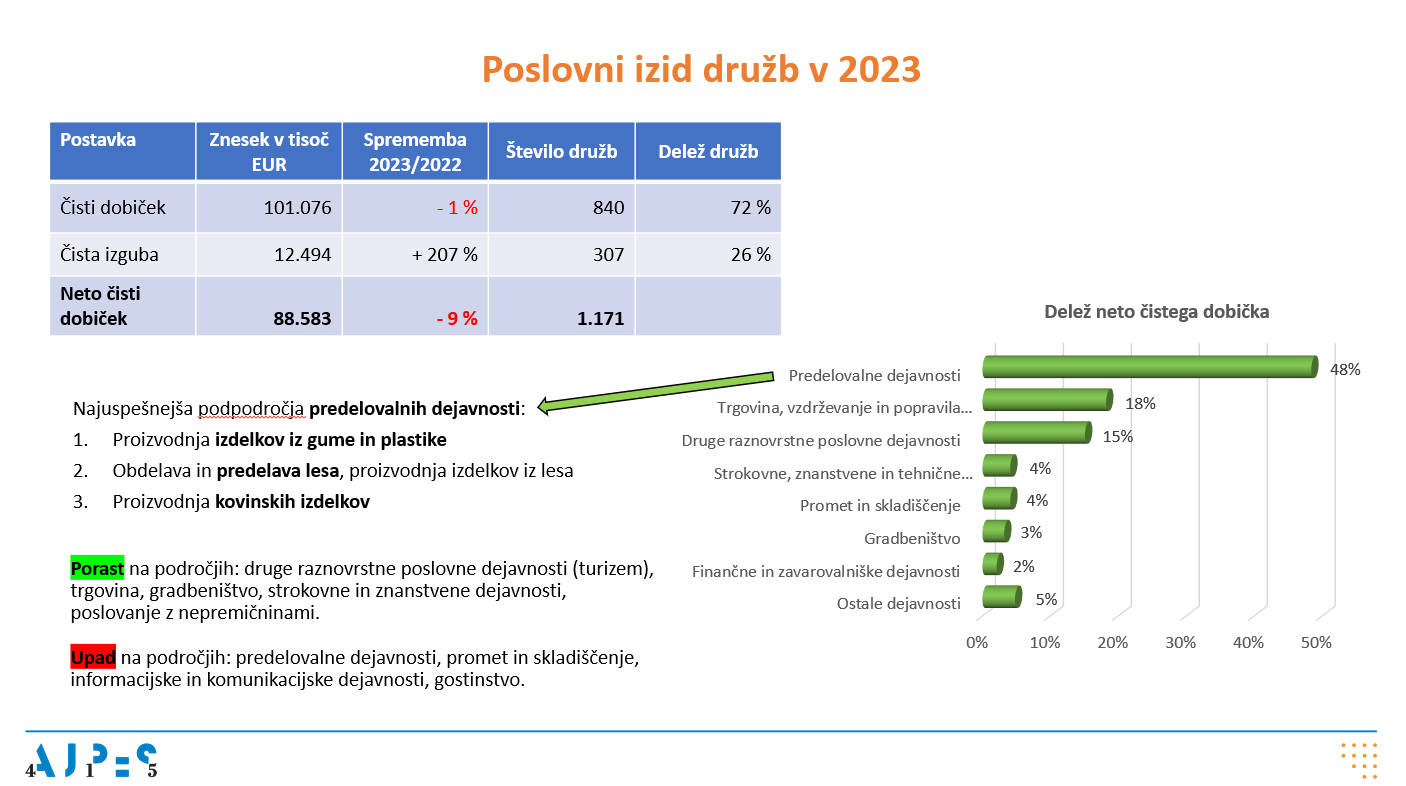 Poslovni izid družb v 2023

| Postavka | Znesek v tisoč EUR | Sprememba 2023/2022 | Število družb | Delež družb |
|---|---|---|---|---|
| Čisti dobiček | 101.076 | - 1 % | 840 | 72 % |
| Čista izguba | 12.494 | + 207 % | 307 | 26 % |
| **Neto čisti dobiček** | **88.583** | **- 9 %** | **1.171** | |

Najuspešnejša podpodročja **predelovalnih dejavnosti**:
1. Proizvodnja **izdelkov iz gume in plastike**
2. Obdelava in **predelava lesa**, proizvodnja izdelkov iz lesa
3. Proizvodnja **kovinskih izdelkov**

**Porast** na področjih: druge raznovrstne poslovne dejavnosti (turizem), trgovina, gradbeništvo, strokovne in znanstvene dejavnosti, poslovanje z nepremičninami.

**Upad** na področjih: predelovalne dejavnosti, promet in skladiščenje, informacijske in komunikacijske dejavnosti, gostinstvo.

Delež neto čistega dobička

Predelovalne dejavnosti 48%
Trgovina, vzdrževanje in popravila... 18%
Druge raznovrstne poslovne dejavnosti 15%
Strokovne, znanstvene in tehnične... 4%
Promet in skladiščenje 4%
Gradbeništvo 3%
Finančne in zavarovalniške dejavnosti 2%
Ostale dejavnosti 5%

0% 10% 20% 30% 40% 50%

AJPES 4 1 5